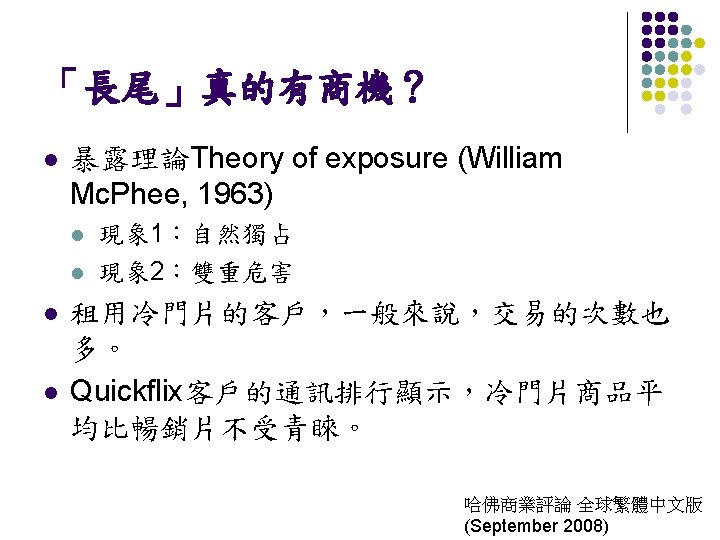 「長尾」真的有商機？

暴露理論Theory of exposure (William McPhee, 1963)

現象1：自然獨占

現象2：雙重危害

租用冷門片的客戶，一般來說，交易的次數也多。

Quickflix客戶的通訊排行顯示，冷門片商品平均比暢銷片不受青睞。

哈佛商業評論 全球繁體中文版 (September 2008)